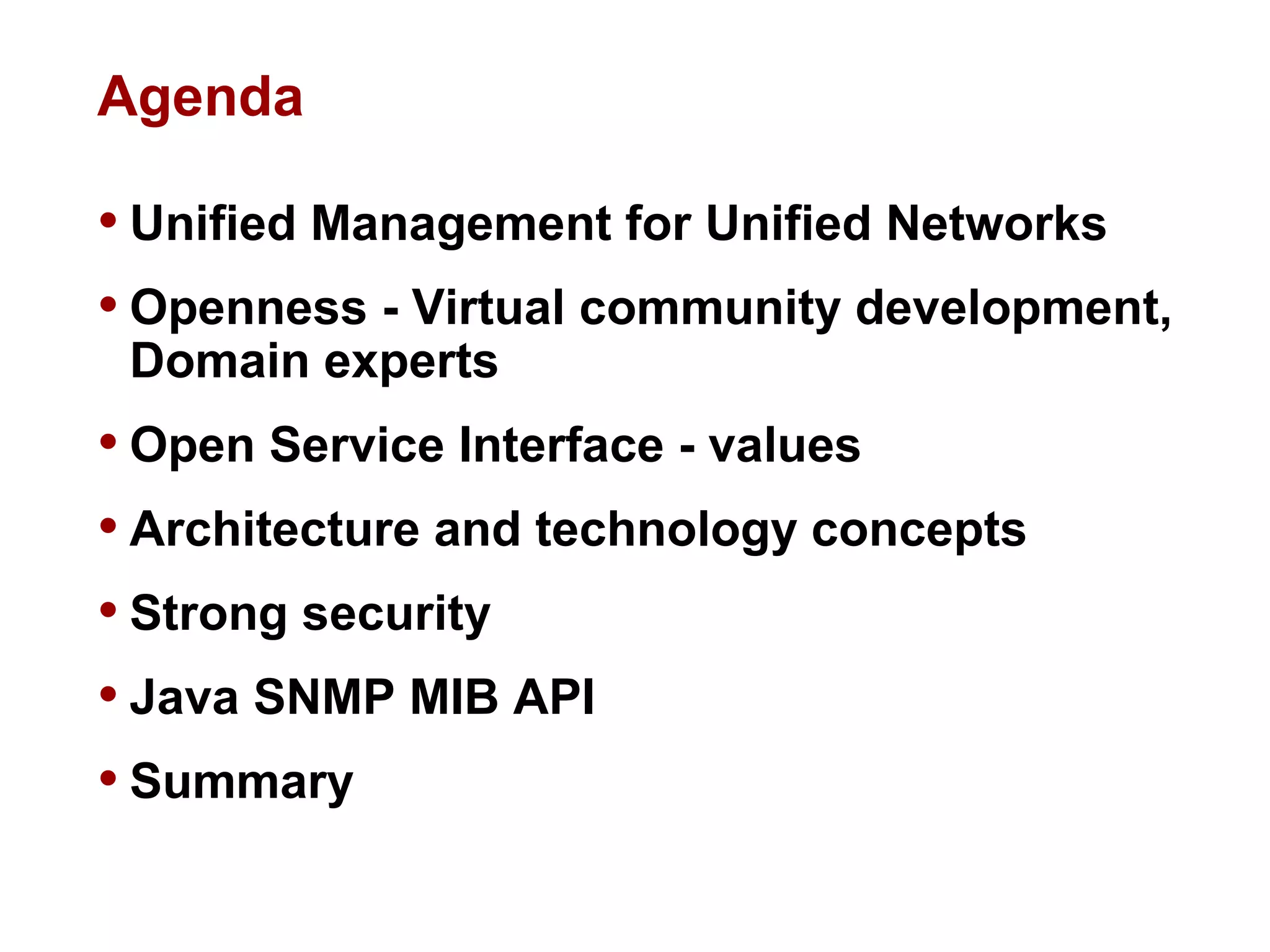 Agenda

• Unified Management for Unified Networks

• Openness - Virtual community development, Domain experts

• Open Service Interface - values

• Architecture and technology concepts

• Strong security

• Java SNMP MIB API

• Summary